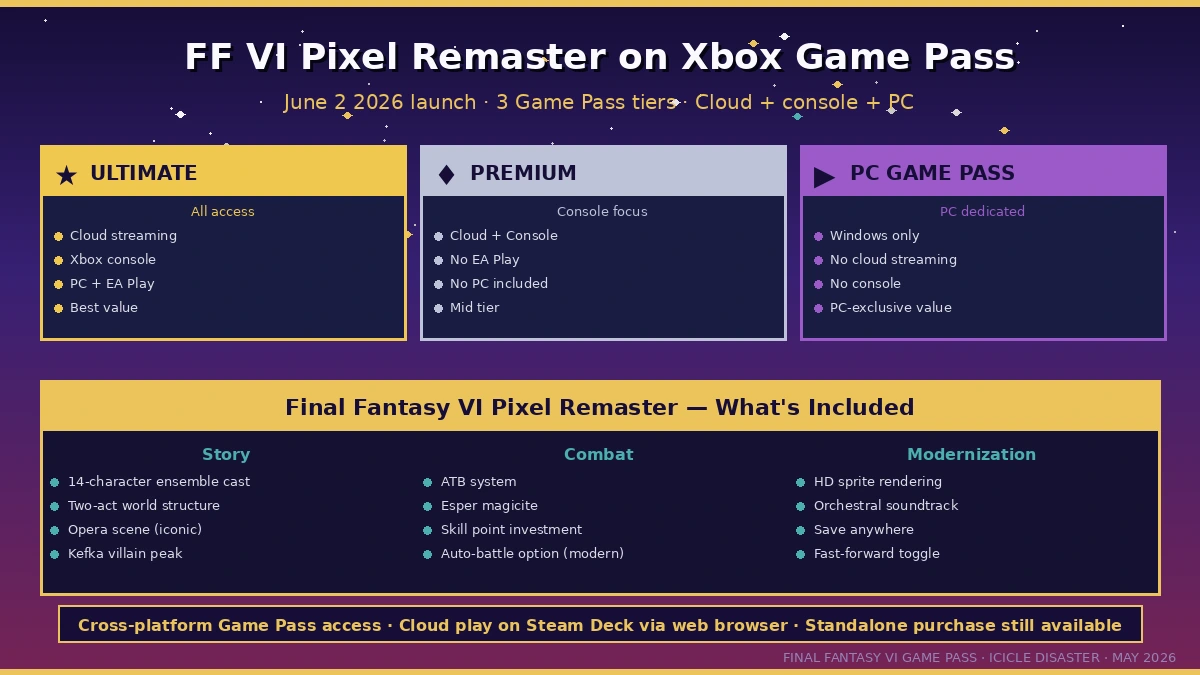 FF VI Pixel Remaster on Xbox Game Pass

June 2 2026 launch · 3 Game Pass tiers · Cloud + console + PC

★ ULTIMATE

All access

- Cloud streaming
- Xbox console
- PC + EA Play
- Best value

♦ PREMIUM

Console focus

- Cloud + Console
- No EA Play
- No PC included
- Mid tier

▶ PC GAME PASS

PC dedicated

- Windows only
- No cloud streaming
- No console
- PC-exclusive value

Final Fantasy VI Pixel Remaster — What's Included

Story

- 14-character ensemble cast
- Two-act world structure
- Opera scene (iconic)
- Kefka villain peak

Combat

- ATB system
- Esper magicite
- Skill point investment
- Auto-battle option (modern)

Modernization

- HD sprite rendering
- Orchestral soundtrack
- Save anywhere
- Fast-forward toggle

Cross-platform Game Pass access · Cloud play on Steam Deck via web browser · Standalone purchase still available

FINAL FANTASY VI GAME PASS · ICICLE DISASTER · MAY 2026